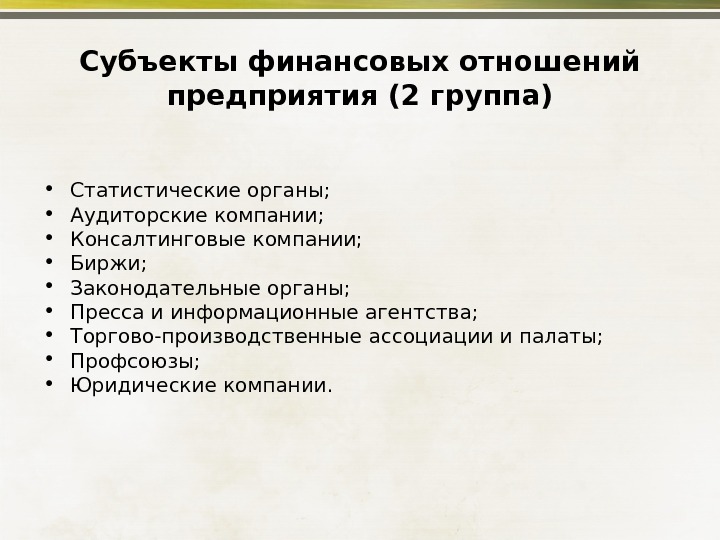 Субъекты финансовых отношений предприятия (2 группа)

• Статистические органы;
• Аудиторские компании;
• Консалтинговые компании;
• Биржи;
• Законодательные органы;
• Пресса и информационные агентства;
• Торгово-производственные ассоциации и палаты;
• Профсоюзы;
• Юридические компании.